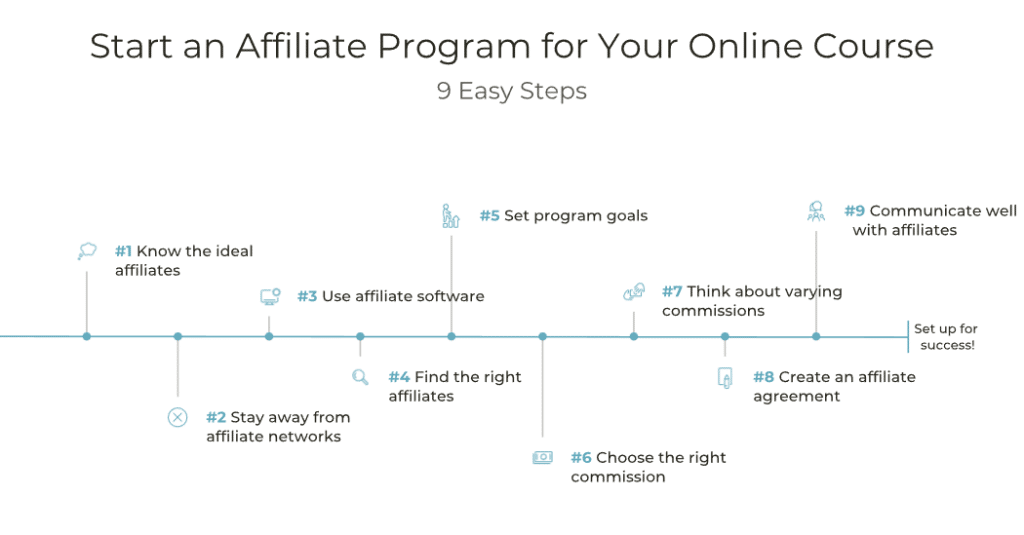 Start an Affiliate Program for Your Online Course
9 Easy Steps

#1 Know the ideal affiliates

#2 Stay away from affiliate networks

#3 Use affiliate software

#4 Find the right affiliates

#5 Set program goals

#6 Choose the right commission

#7 Think about varying commissions

#8 Create an affiliate agreement

#9 Communicate well with affiliates

Set up for success!